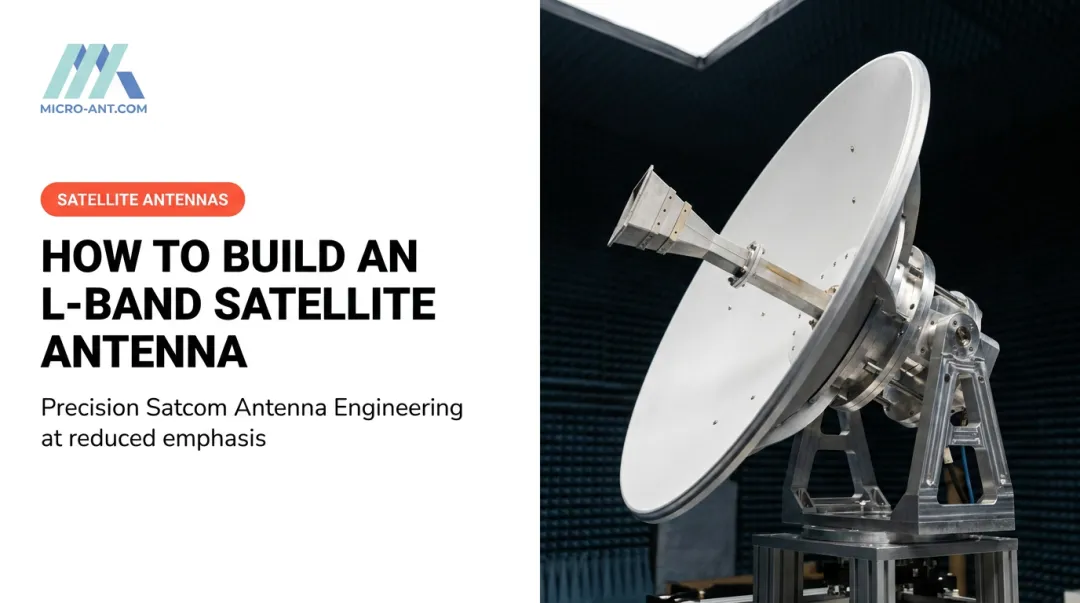 MICRO-ANT.COM

SATELLITE ANTENNAS

HOW TO BUILD AN L-BAND SATELLITE ANTENNA

Precision Satcom Antenna Engineering at reduced emphasis